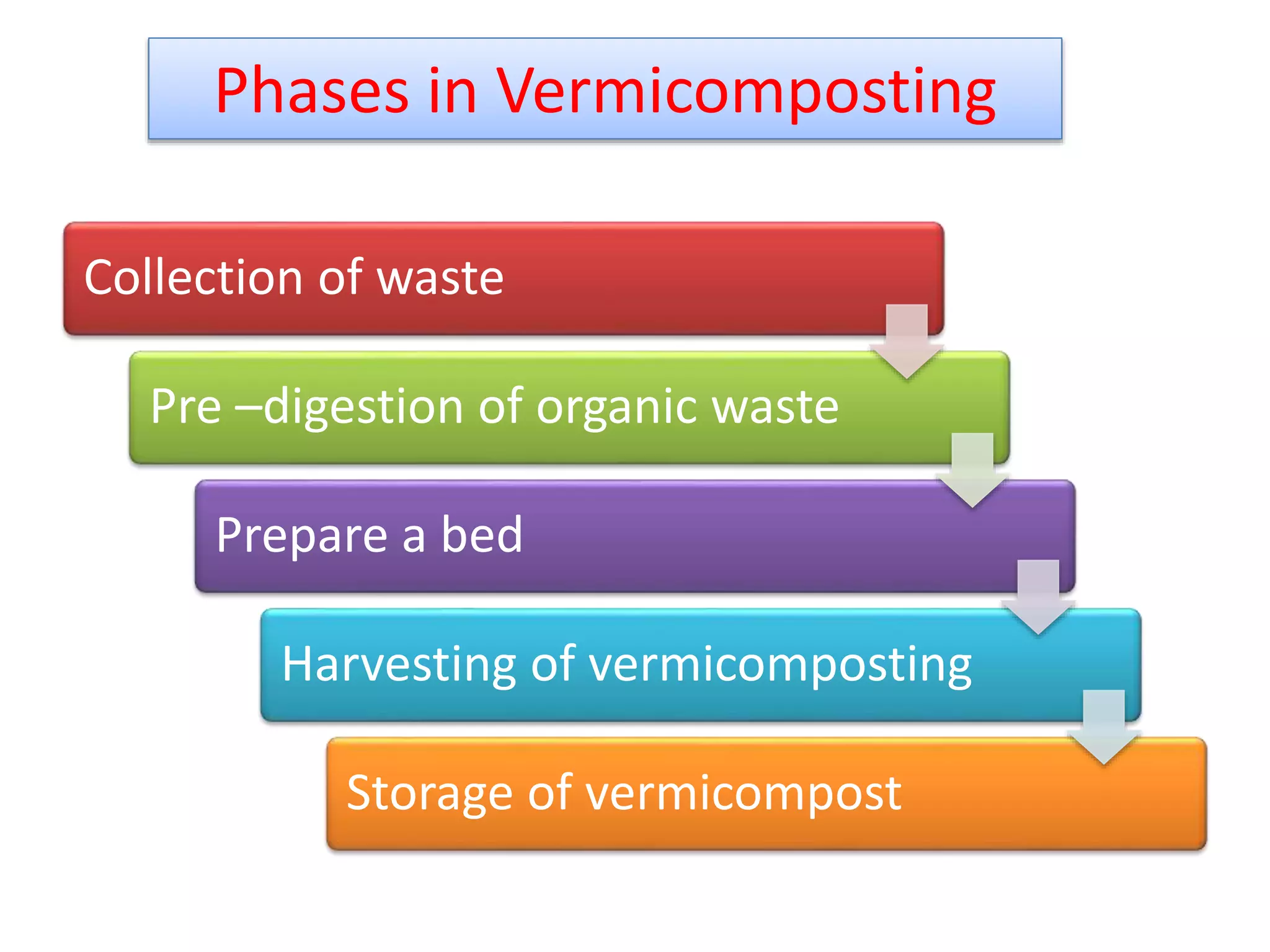 Phases in Vermicomposting

Collection of waste

Pre –digestion of organic waste

Prepare a bed

Harvesting of vermicomposting

Storage of vermicompost